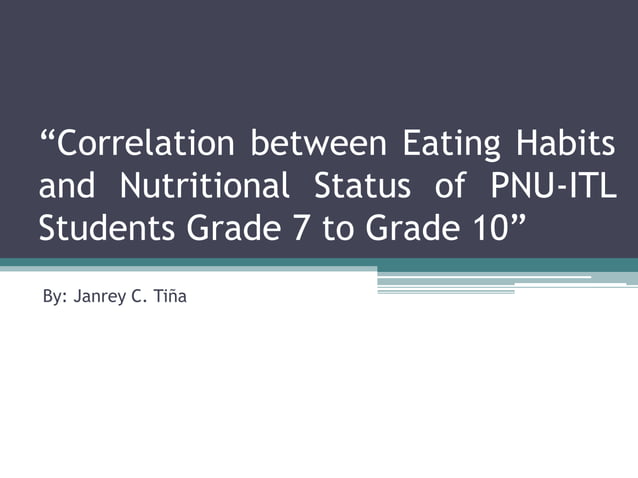 “Correlation between Eating Habits and Nutritional Status of PNU-ITL Students Grade 7 to Grade 10”

By: Janrey C. Tiña